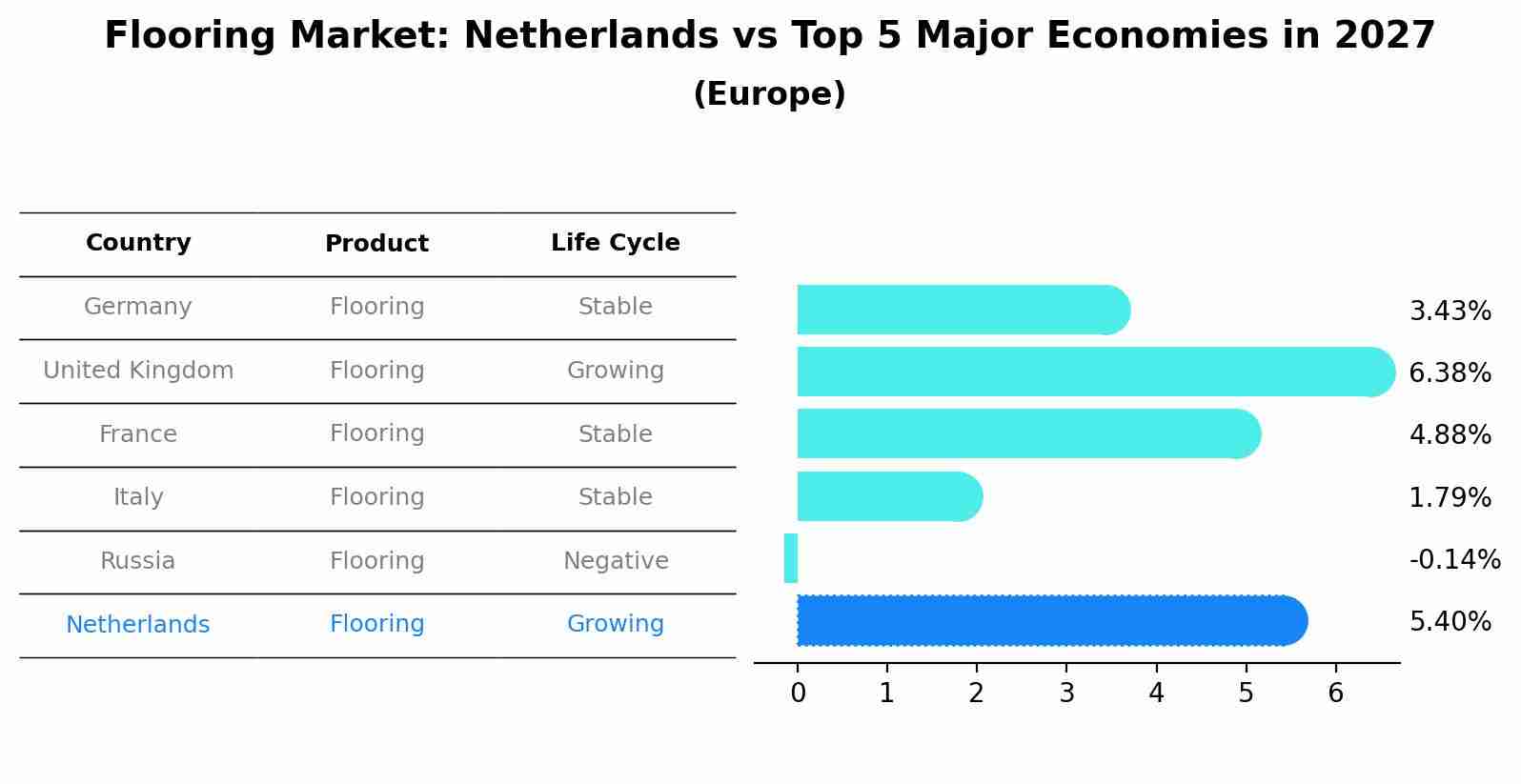 Flooring Market: Netherlands vs Top 5 Major Economies in 2027
(Europe)

| Country | Product | Life Cycle |
|---|---|---|
| Germany | Flooring | Stable |
| United Kingdom | Flooring | Growing |
| France | Flooring | Stable |
| Italy | Flooring | Stable |
| Russia | Flooring | Negative |
| Netherlands | Flooring | Growing |

3.43%
6.38%
4.88%
1.79%
-0.14%
5.40%

0 1 2 3 4 5 6